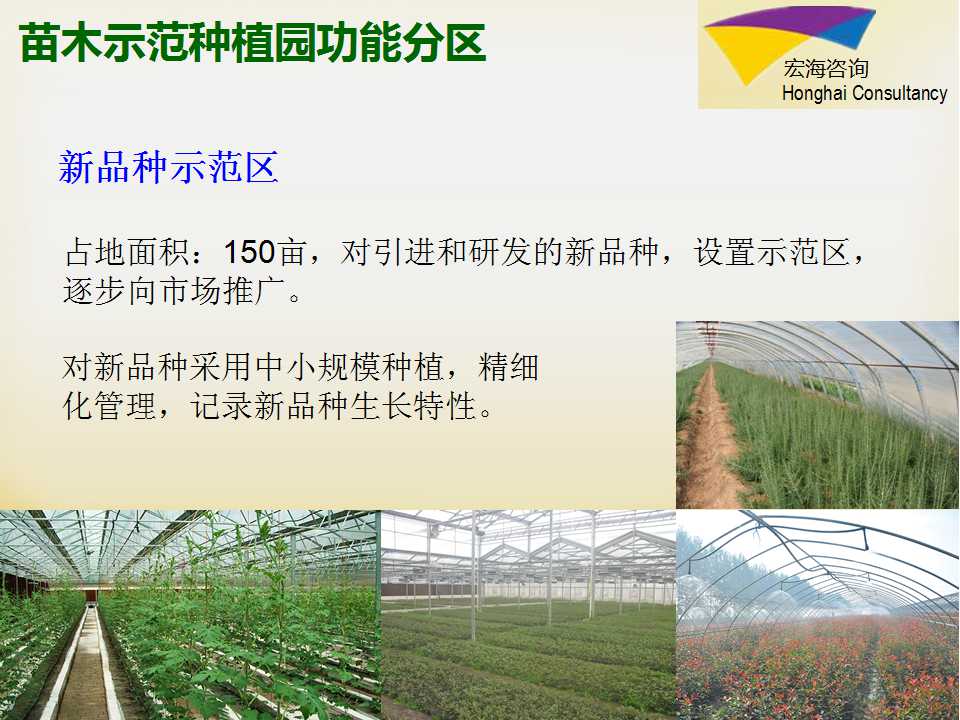 苗木示范种植园功能分区

宏海咨询
Honghai Consultancy

新品种示范区

占地面积：150亩，对引进和研发的新品种，设置示范区，逐步向市场推广。

对新品种采用中小规模种植，精细化管理，记录新品种生长特性。